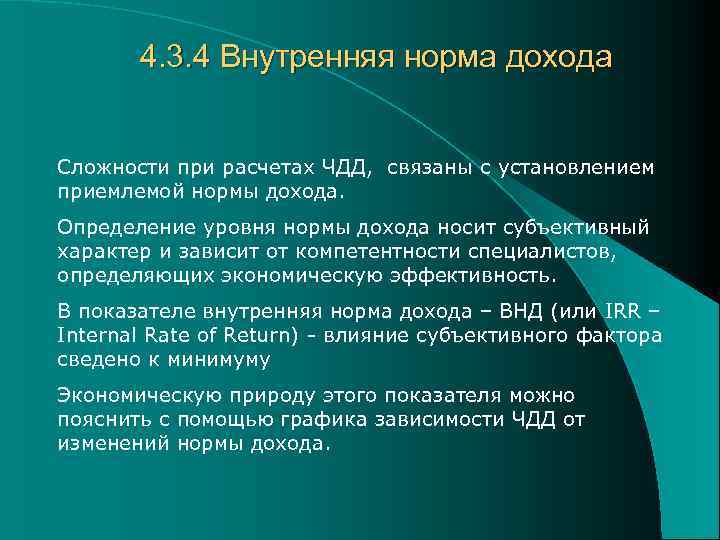 4.3.4 Внутренняя норма дохода

Сложности при расчетах ЧДД, связаны с установлением приемлемой нормы дохода.

Определение уровня нормы дохода носит субъективный характер и зависит от компетентности специалистов, определяющих экономическую эффективность.

В показателе внутренняя норма дохода – ВНД (или IRR – Internal Rate of Return) - влияние субъективного фактора сведено к минимуму

Экономическую природу этого показателя можно пояснить с помощью графика зависимости ЧДД от изменений нормы дохода.